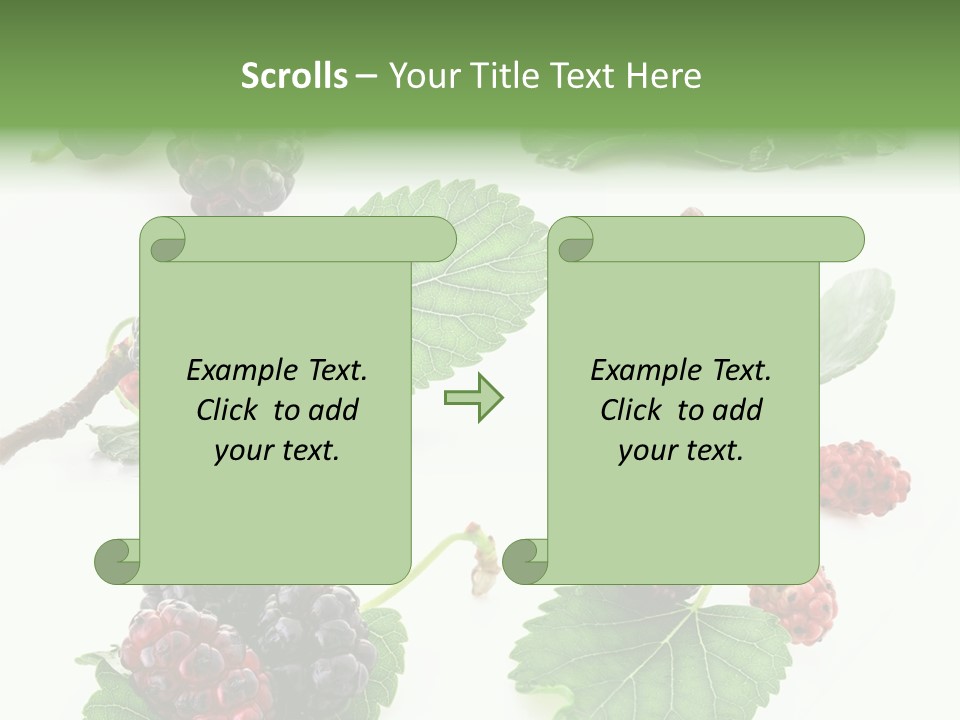 Scrolls – Your Title Text Here

Example Text. Click to add your text.

Example Text. Click to add your text.